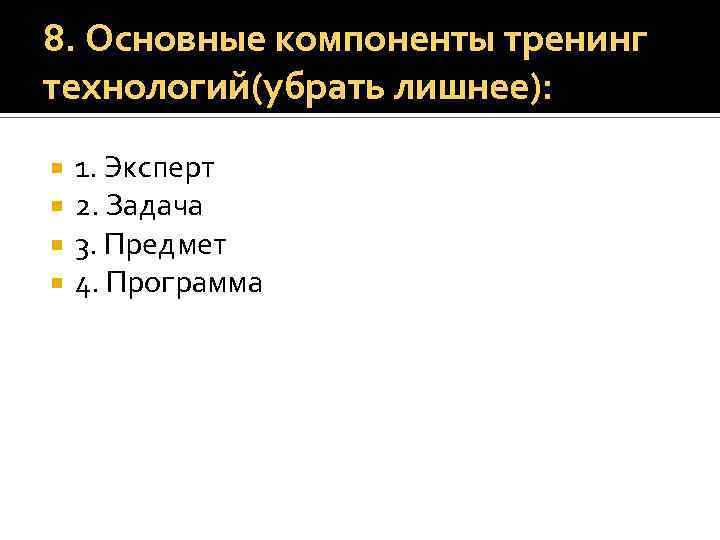 8. Основные компоненты тренинг технологий(убрать лишнее):

1. Эксперт
2. Задача
3. Предмет
4. Программа